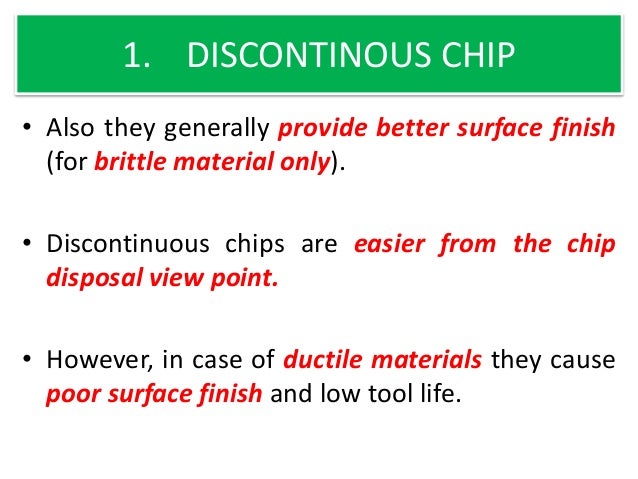 1. DISCONTINOUS CHIP

• Also they generally provide better surface finish (for brittle material only).

• Discontinuous chips are easier from the chip disposal view point.

• However, in case of ductile materials they cause poor surface finish and low tool life.